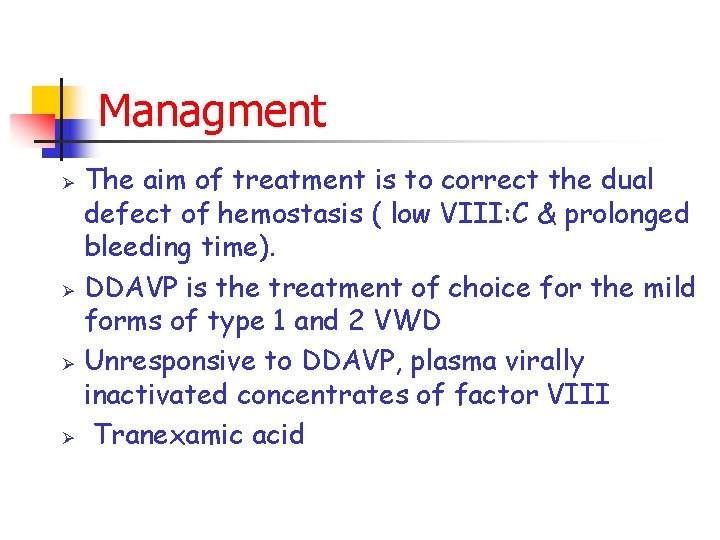 Managment

➢ The aim of treatment is to correct the dual defect of hemostasis ( low VIII:C & prolonged bleeding time).

➢ DDAVP is the treatment of choice for the mild forms of type 1 and 2 VWD

➢ Unresponsive to DDAVP, plasma virally inactivated concentrates of factor VIII

➢ Tranexamic acid